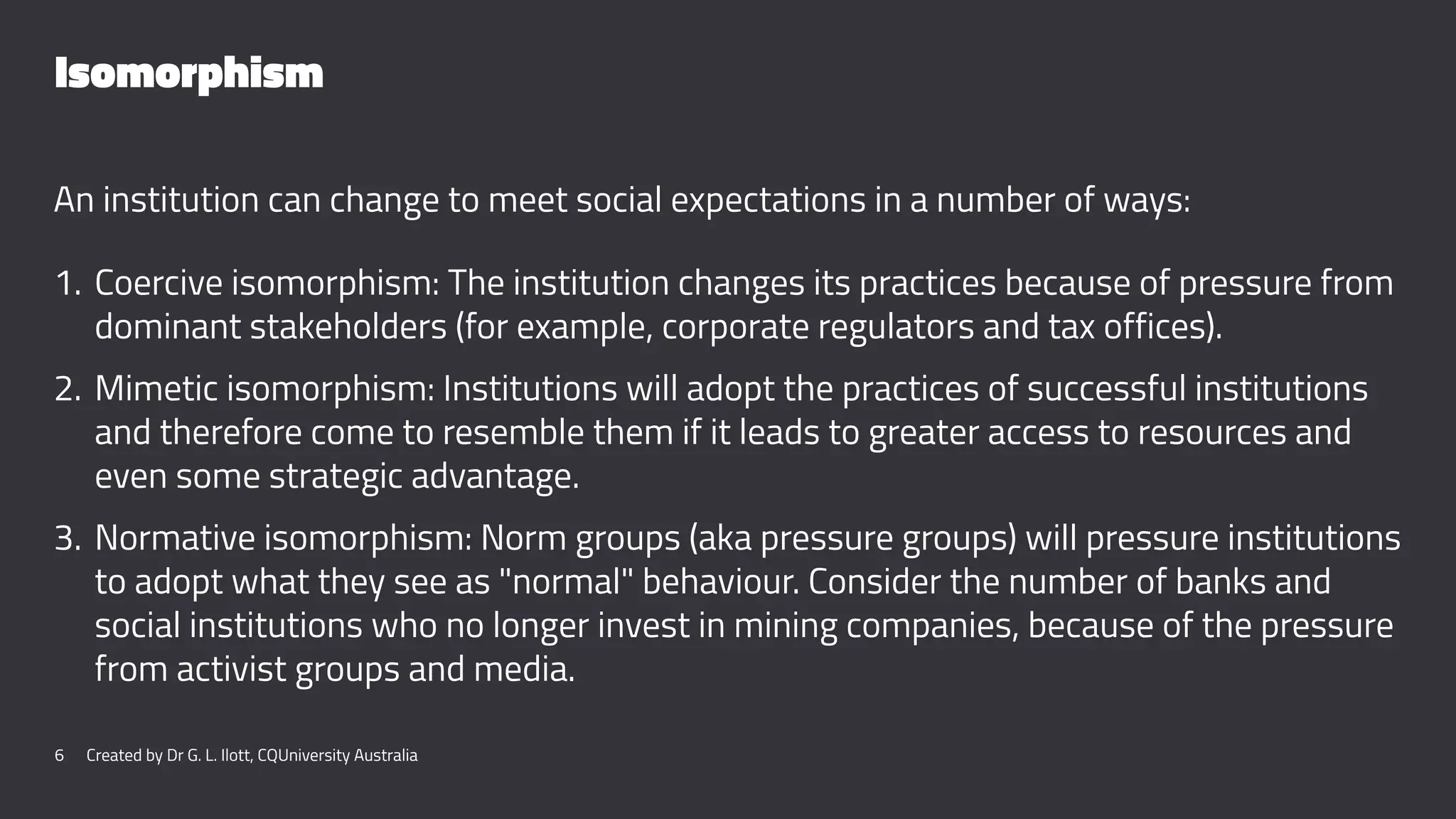 Isomorphism

An institution can change to meet social expectations in a number of ways:

1. Coercive isomorphism: The institution changes its practices because of pressure from dominant stakeholders (for example, corporate regulators and tax offices).

2. Mimetic isomorphism: Institutions will adopt the practices of successful institutions and therefore come to resemble them if it leads to greater access to resources and even some strategic advantage.

3. Normative isomorphism: Norm groups (aka pressure groups) will pressure institutions to adopt what they see as "normal" behaviour. Consider the number of banks and social institutions who no longer invest in mining companies, because of the pressure from activist groups and media.

6 Created by Dr G. L. Ilott, CQUniversity Australia